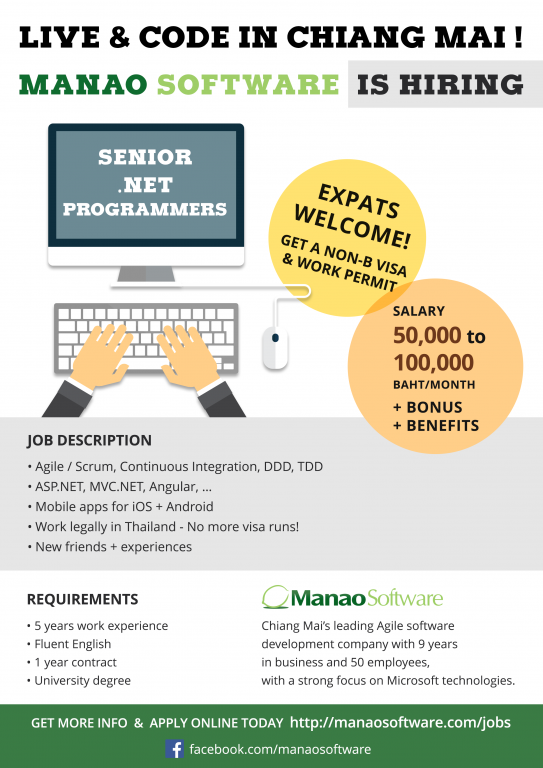 LIVE & CODE IN CHIANG MAI !

MANAO SOFTWARE IS HIRING

SENIOR .NET PROGRAMMERS

EXPATS WELCOME!
GET A NON-B VISA & WORK PERMIT

SALARY
50,000 to 100,000
BAHT/MONTH
+ BONUS
+ BENEFITS

JOB DESCRIPTION
• Agile / Scrum, Continuous Integration, DDD, TDD
• ASP.NET, MVC.NET, Angular, ...
• Mobile apps for iOS + Android
• Work legally in Thailand - No more visa runs!
• New friends + experiences

REQUIREMENTS
• 5 years work experience
• Fluent English
• 1 year contract
• University degree

ManaoSoftware
Chiang Mai's leading Agile software development company with 9 years in business and 50 employees, with a strong focus on Microsoft technologies.

GET MORE INFO & APPLY ONLINE TODAY http://manaosoftware.com/jobs
facebook.com/manaosoftware